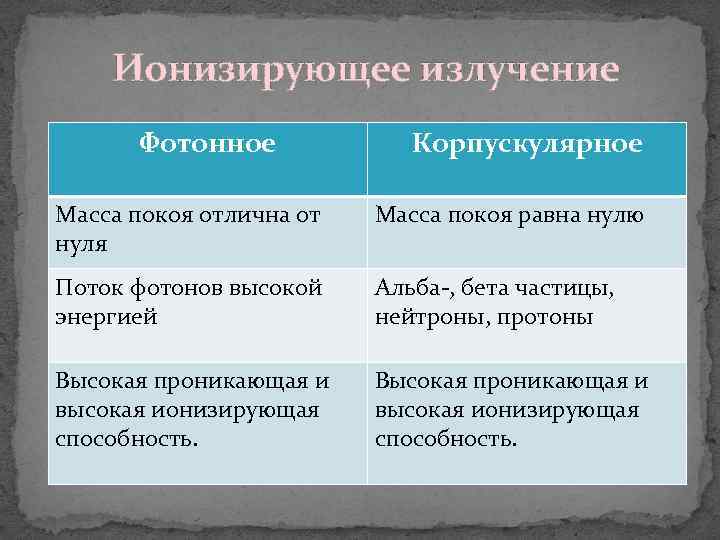 Ионизирующее излучение

| Фотонное | Корпускулярное |
|---|---|
| Масса покоя отлична от нуля | Масса покоя равна нулю |
| Поток фотонов высокой энергией | Альба-, бета частицы, нейтроны, протоны |
| Высокая проникающая и высокая ионизирующая способность. | Высокая проникающая и высокая ионизирующая способность. |